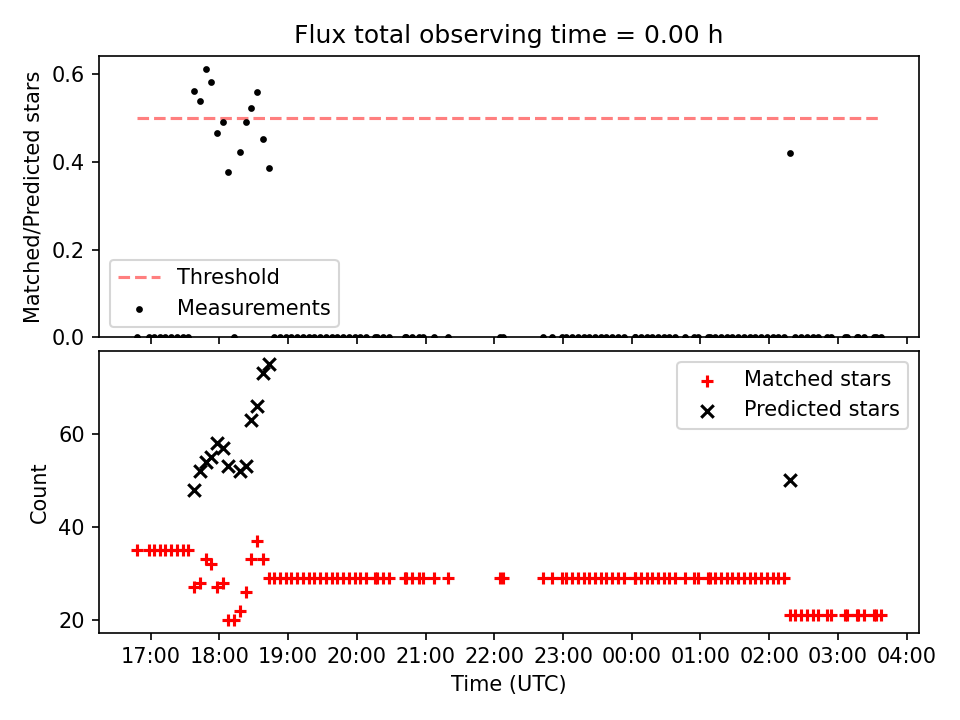 Flux total observing time = 0.00 h

Matched/Predicted stars

0.6
0.4
0.2
0.0

Threshold
Measurements

Count

60
40
20

Matched stars
Predicted stars

17:00 18:00 19:00 20:00 21:00 22:00 23:00 00:00 01:00 02:00 03:00 04:00

Time (UTC)